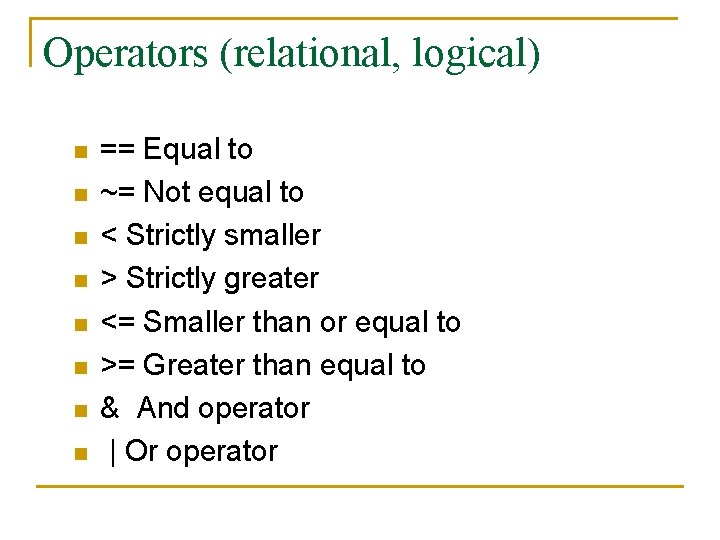 Operators (relational, logical)

- == Equal to
- ~= Not equal to
- < Strictly smaller
- > Strictly greater
- <= Smaller than or equal to
- >= Greater than equal to
- & And operator
- | Or operator